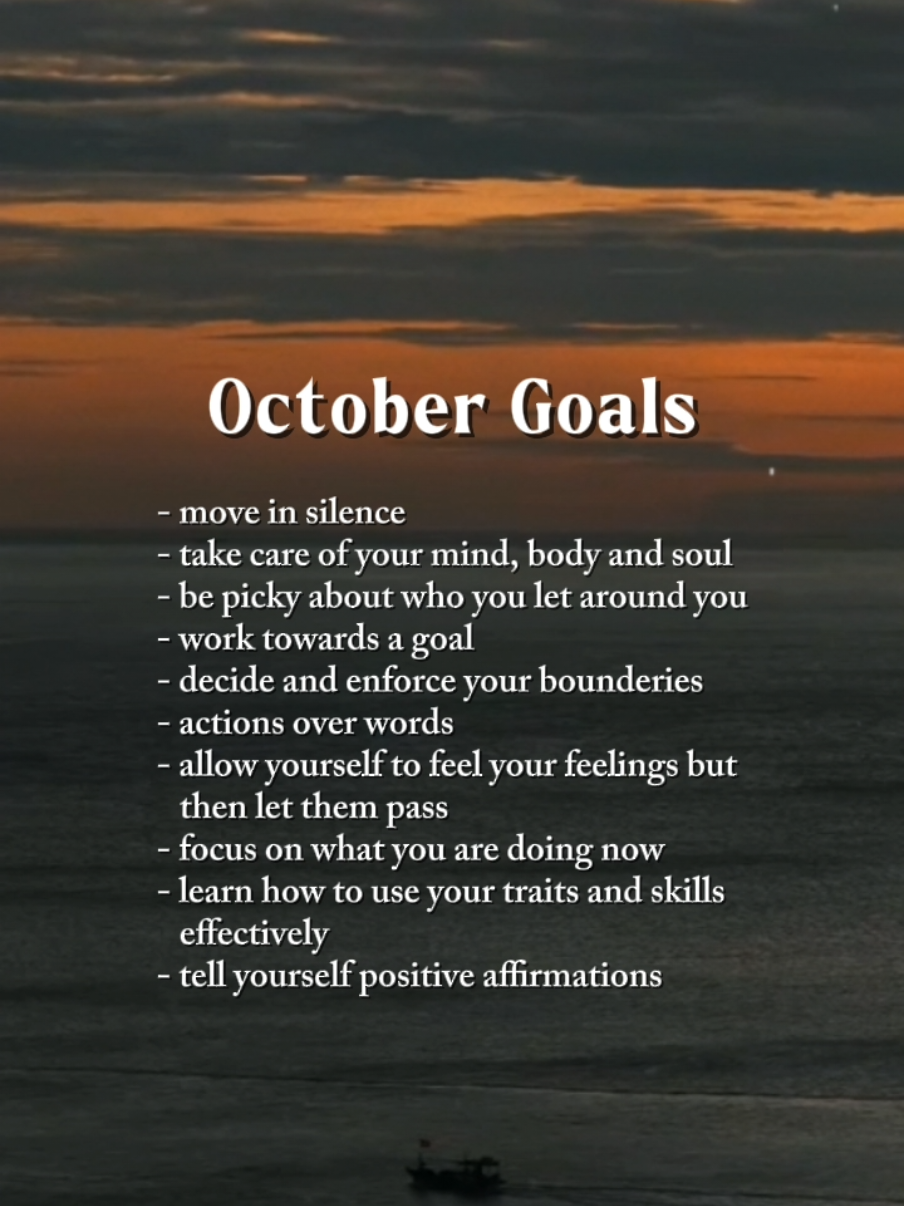 October Goals

- move in silence
- take care of your mind, body and soul
- be picky about who you let around you
- work towards a goal
- decide and enforce your bounderies
- actions over words
- allow yourself to feel your feelings but then let them pass
- focus on what you are doing now
- learn how to use your traits and skills effectively
- tell yourself positive affirmations